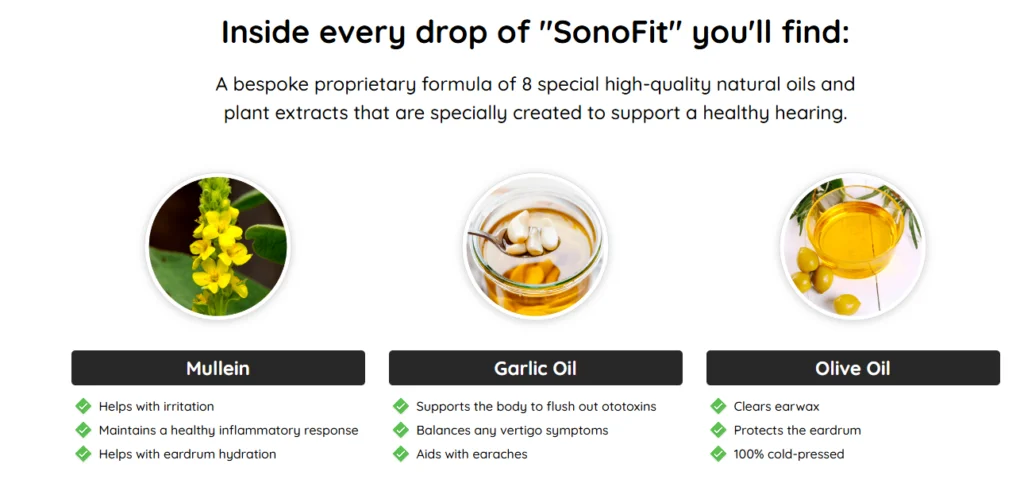 Inside every drop of "SonoFit" you'll find:

A bespoke proprietary formula of 8 special high-quality natural oils and plant extracts that are specially created to support a healthy hearing.

Mullein

Helps with irritation
Maintains a healthy inflammatory response
Helps with eardrum hydration

Garlic Oil

Supports the body to flush out ototoxins
Balances any vertigo symptoms
Aids with earaches

Olive Oil

Clears earwax
Protects the eardrum
100% cold-pressed